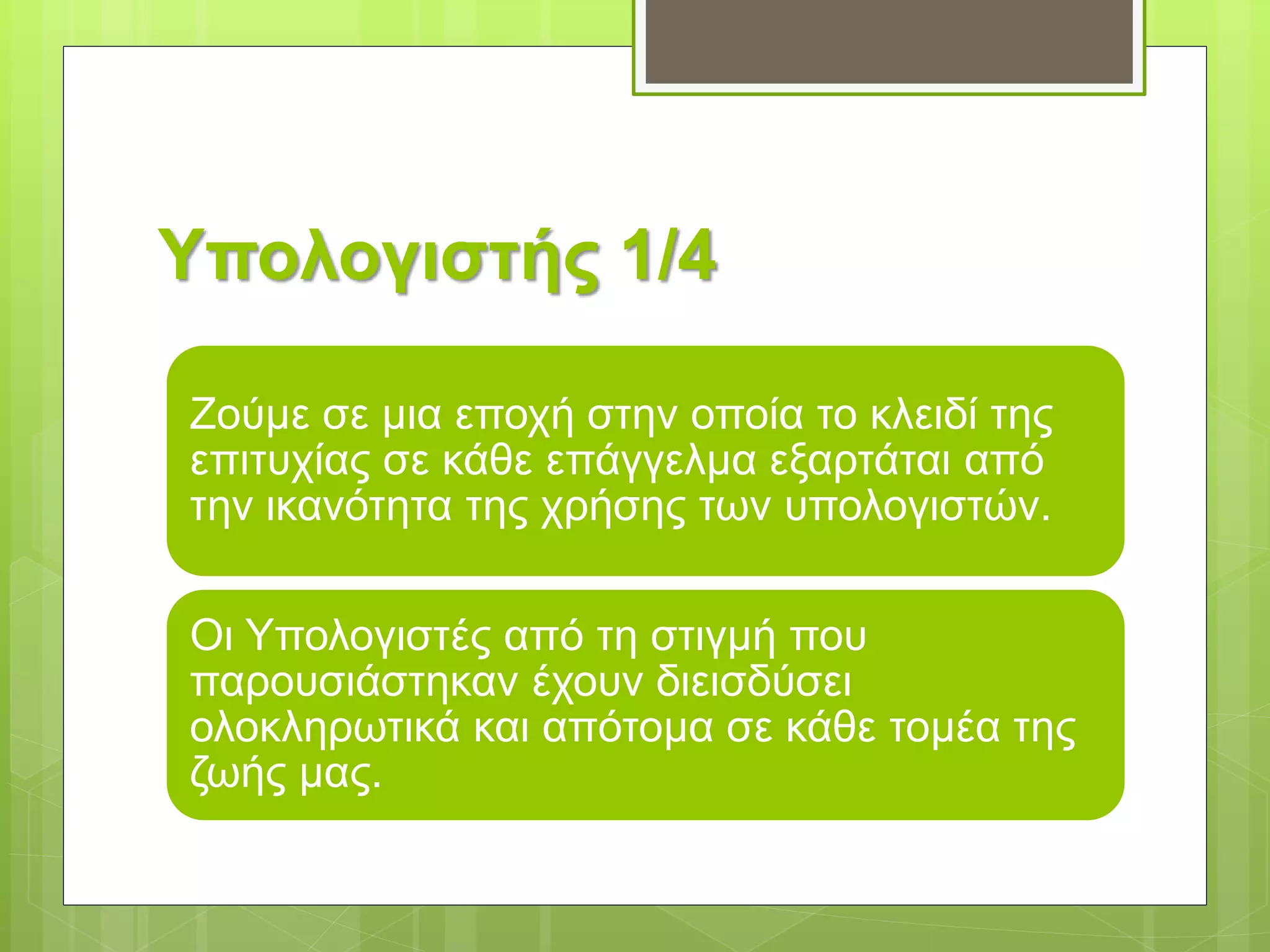 Υπολογιστής 1/4

Ζούμε σε μια εποχή στην οποία το κλειδί της επιτυχίας σε κάθε επάγγελμα εξαρτάται από την ικανότητα της χρήσης των υπολογιστών.

Οι Υπολογιστές από τη στιγμή που παρουσιάστηκαν έχουν διεισδύσει ολοκληρωτικά και απότομα σε κάθε τομέα της ζωής μας.